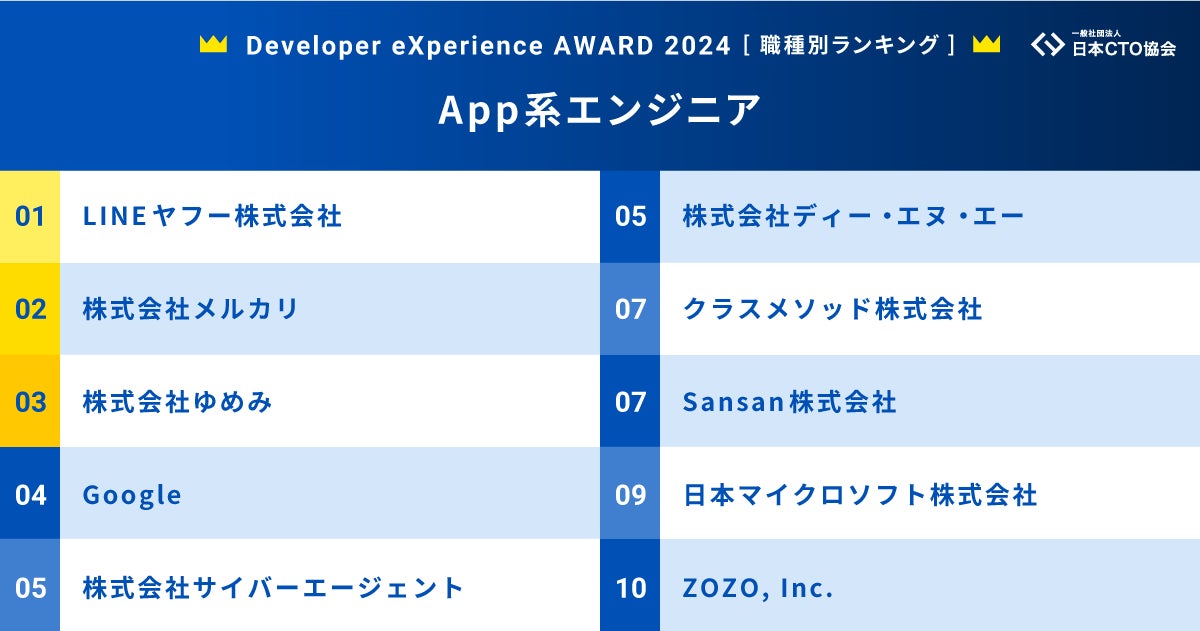 Developer eXperience AWARD 2024 [ 職種別ランキング ]

一般社団法人
日本CTO協会

App系エンジニア

01 LINEヤフー株式会社

02 株式会社メルカリ

03 株式会社ゆめみ

04 Google

05 株式会社サイバーエージェント

05 株式会社ディー・エヌ・エー

07 クラスメソッド株式会社

07 Sansan株式会社

09 日本マイクロソフト株式会社

10 ZOZO, Inc.